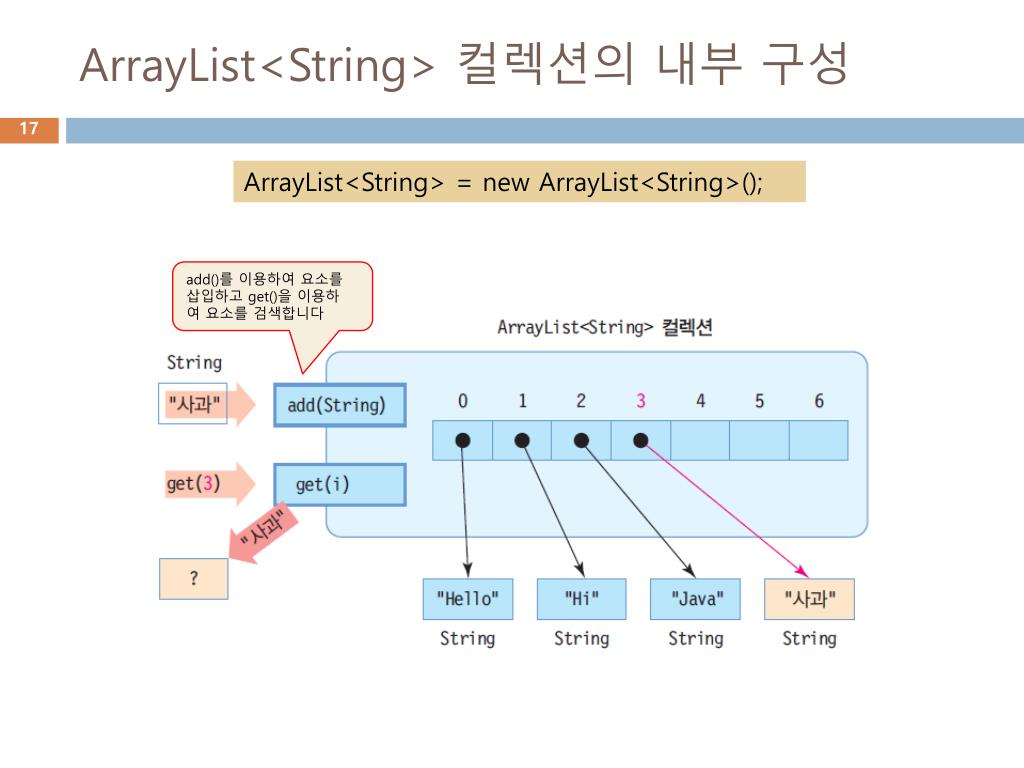 ArrayList<String> 컬렉션의 내부 구성

17

ArrayList<String> = new ArrayList<String>();

add()를 이용하여 요소를 삽입하고 get()을 이용하여 요소를 검색합니다

ArrayList<String> 컬렉션

String

"사과"

add(String)

get(3)

get(i)

"사과"

?

0 1 2 3 4 5 6

"Hello"

String

"Hi"

String

"Java"

String

"사과"

String